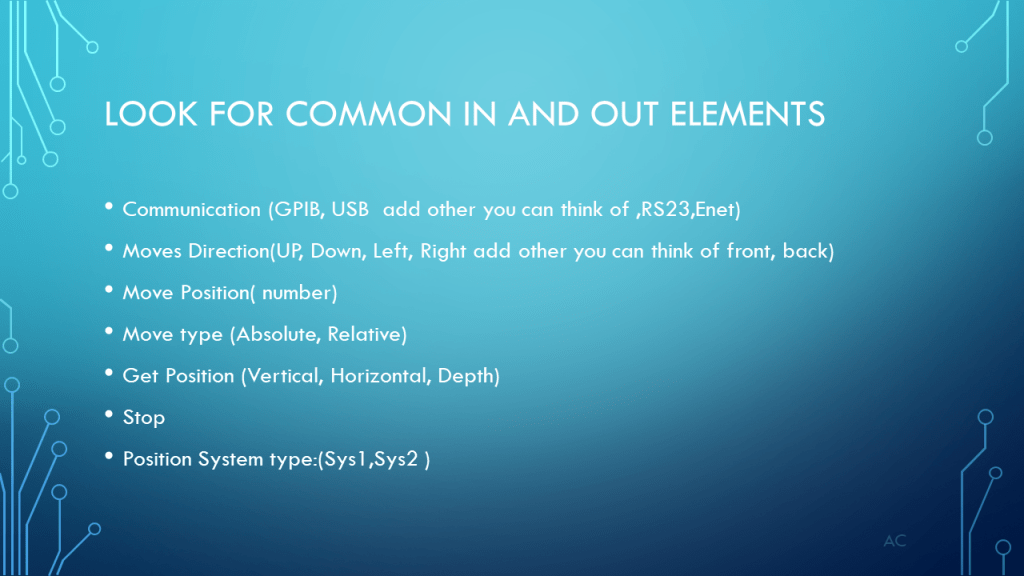 LOOK FOR COMMON IN AND OUT ELEMENTS

• Communication (GPIB, USB  add other you can think of ,RS23,Enet)
• Moves Direction(UP, Down, Left, Right add other you can think of front, back)
• Move Position( number)
• Move type (Absolute, Relative)
• Get Position (Vertical, Horizontal, Depth)
• Stop
• Position System type:(Sys1,Sys2 )

AC